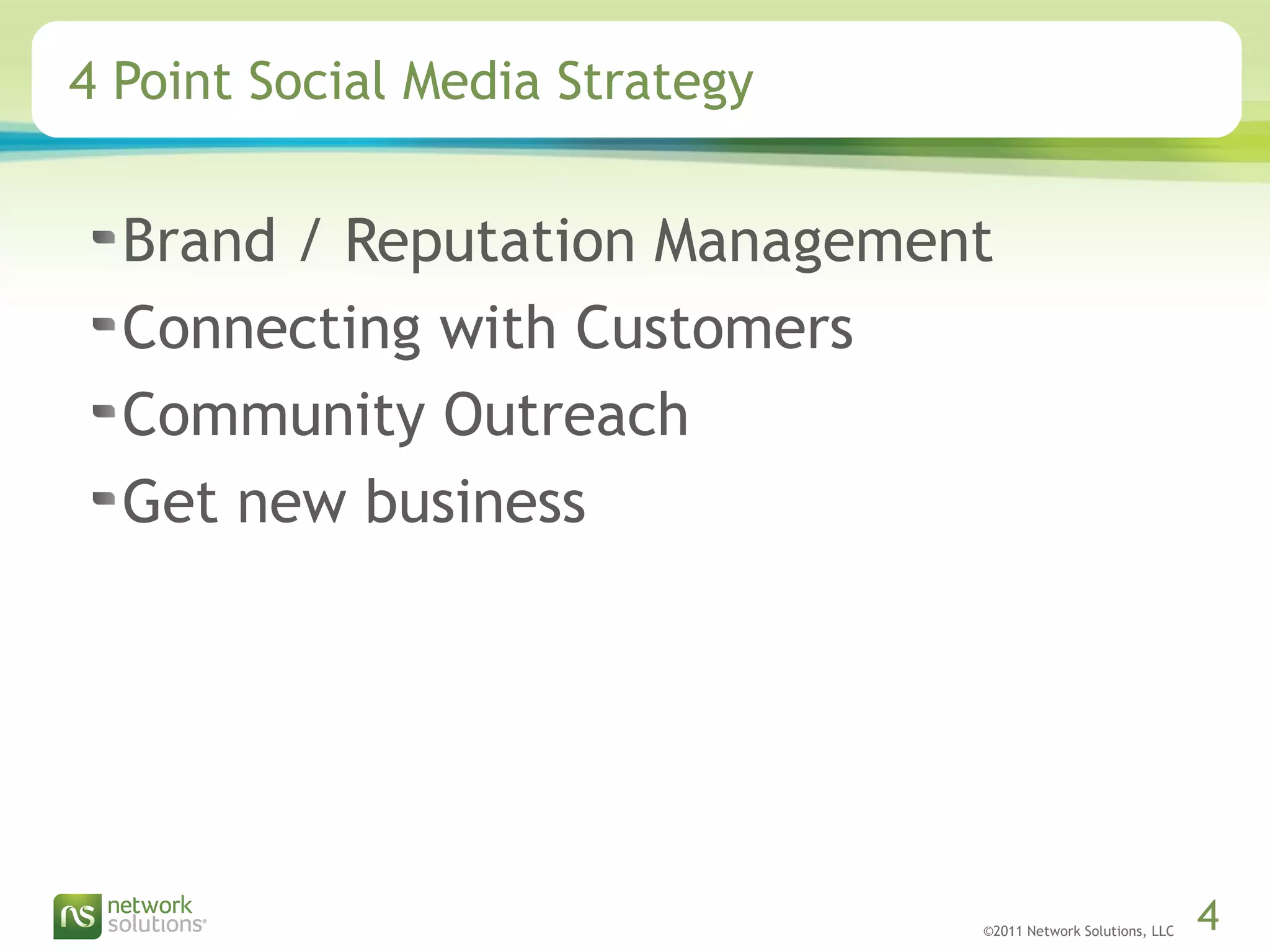 4 Point Social Media Strategy

- Brand / Reputation Management
- Connecting with Customers
- Community Outreach
- Get new business

ns network solutions®

©2011 Network Solutions, LLC

4